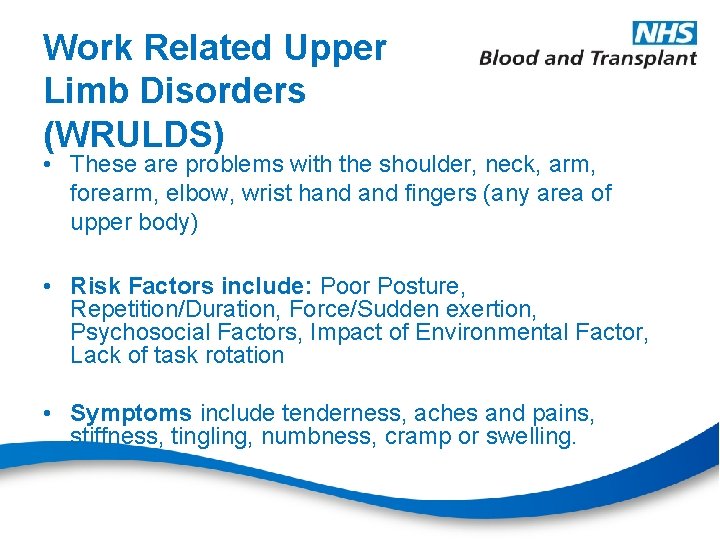 Work Related Upper Limb Disorders (WRULDS)

NHS
Blood and Transplant

• These are problems with the shoulder, neck, arm, forearm, elbow, wrist hand and fingers (any area of upper body)

• Risk Factors include: Poor Posture, Repetition/Duration, Force/Sudden exertion, Psychosocial Factors, Impact of Environmental Factor, Lack of task rotation

• Symptoms include tenderness, aches and pains, stiffness, tingling, numbness, cramp or swelling.